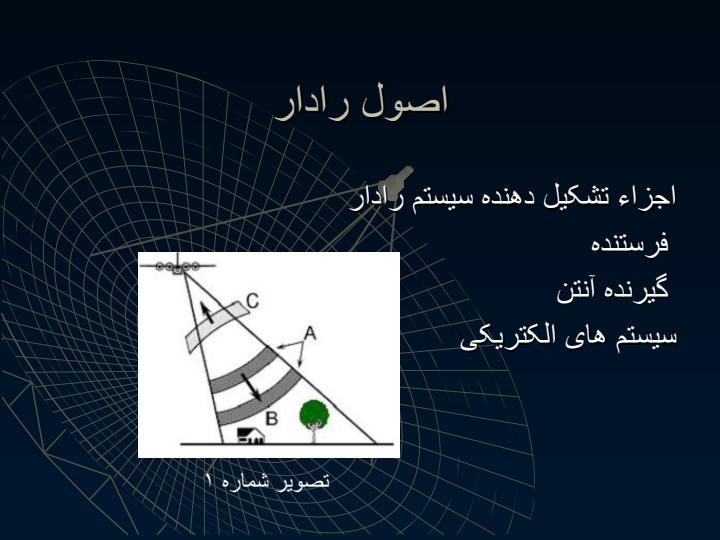 اصول رادار

اجزاء تشکیل دهنده سیستم رادار

فرستنده

گیرنده آنتن

سیستم های الکتریکی

C

A

B

تصویر شماره ۱